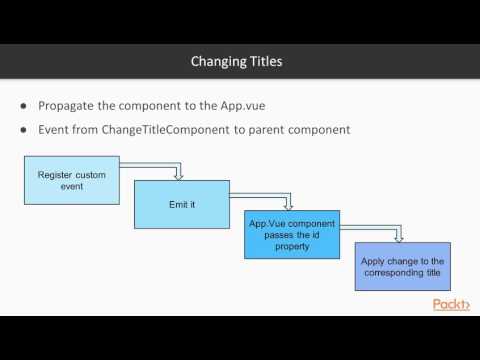 Changing Titles

- Propagate the component to the App.vue
- Event from ChangeTitleComponent to parent component

Register custom event

Emit it

App.Vue component passes the id property

Apply change to the corresponding title

Packt>